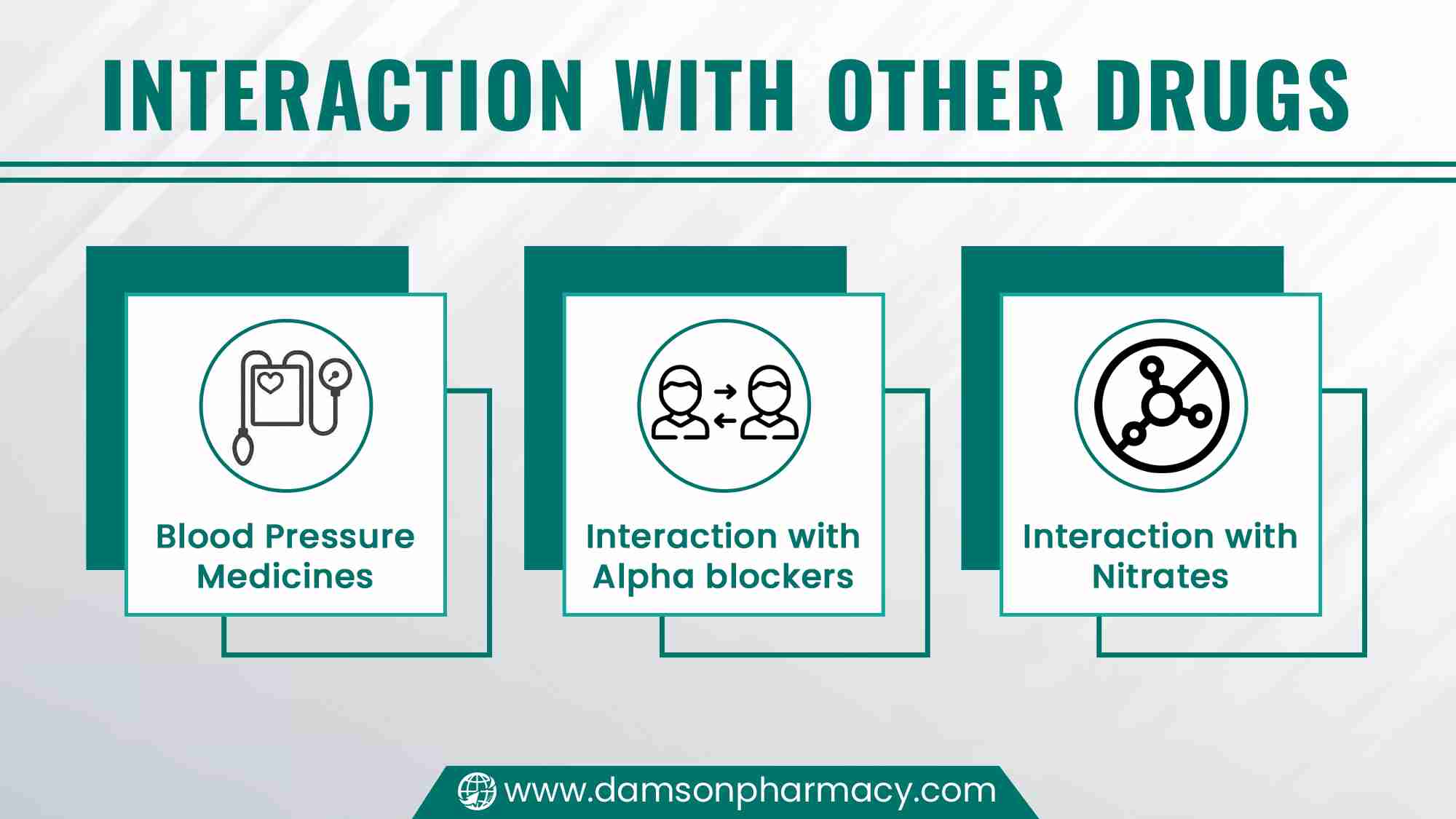 INTERACTION WITH OTHER DRUGS

Blood Pressure Medicines

Interaction with Alpha blockers

Interaction with Nitrates

www.damsonpharmacy.com